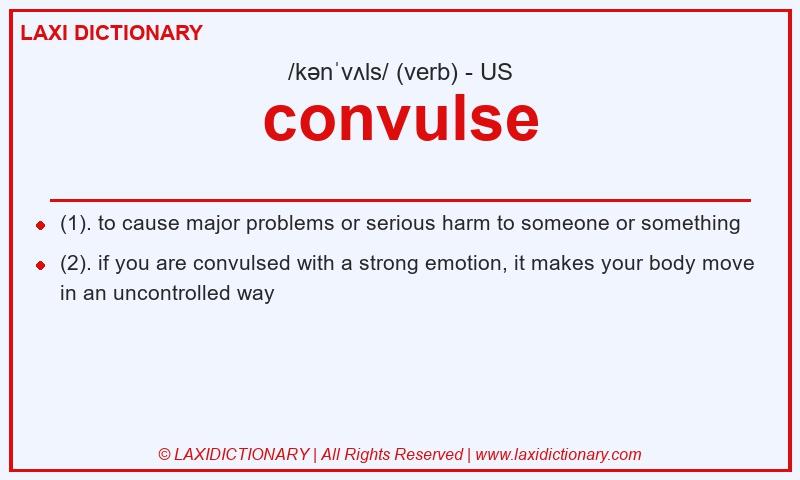 LAXI DICTIONARY

/kənˈvʌls/ (verb) - US

convulse

- (1). to cause major problems or serious harm to someone or something
- (2). if you are convulsed with a strong emotion, it makes your body move in an uncontrolled way

© LAXIDICTIONARY | All Rights Reserved | www.laxidictionary.com